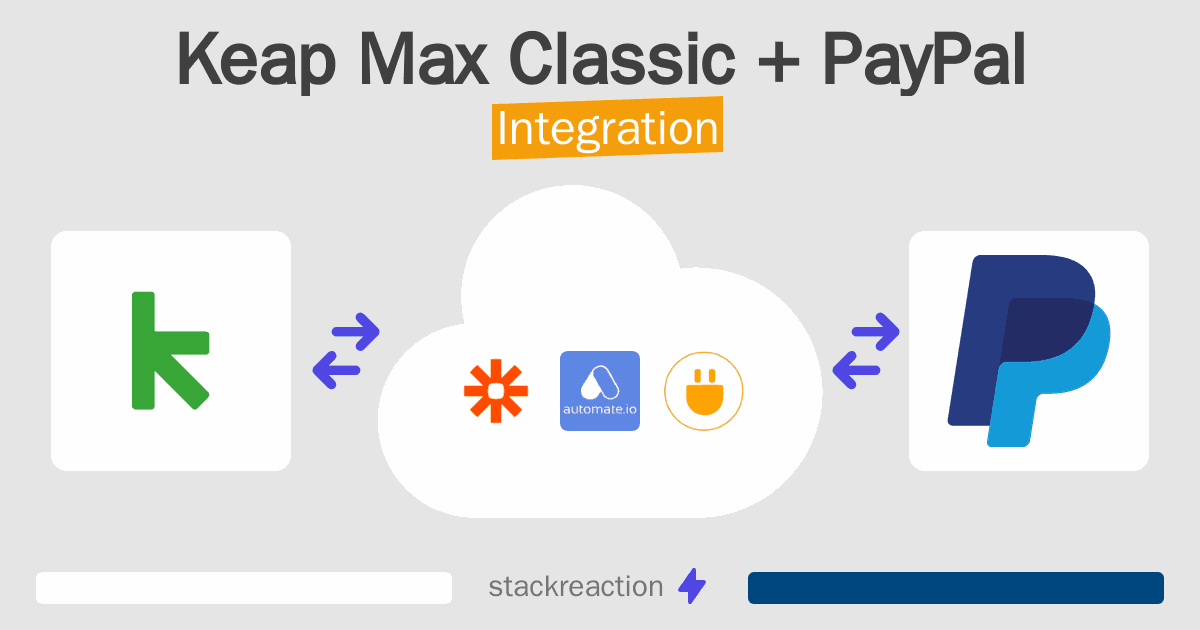 Keap Max Classic + PayPal
Integration

automate.io

stackreaction